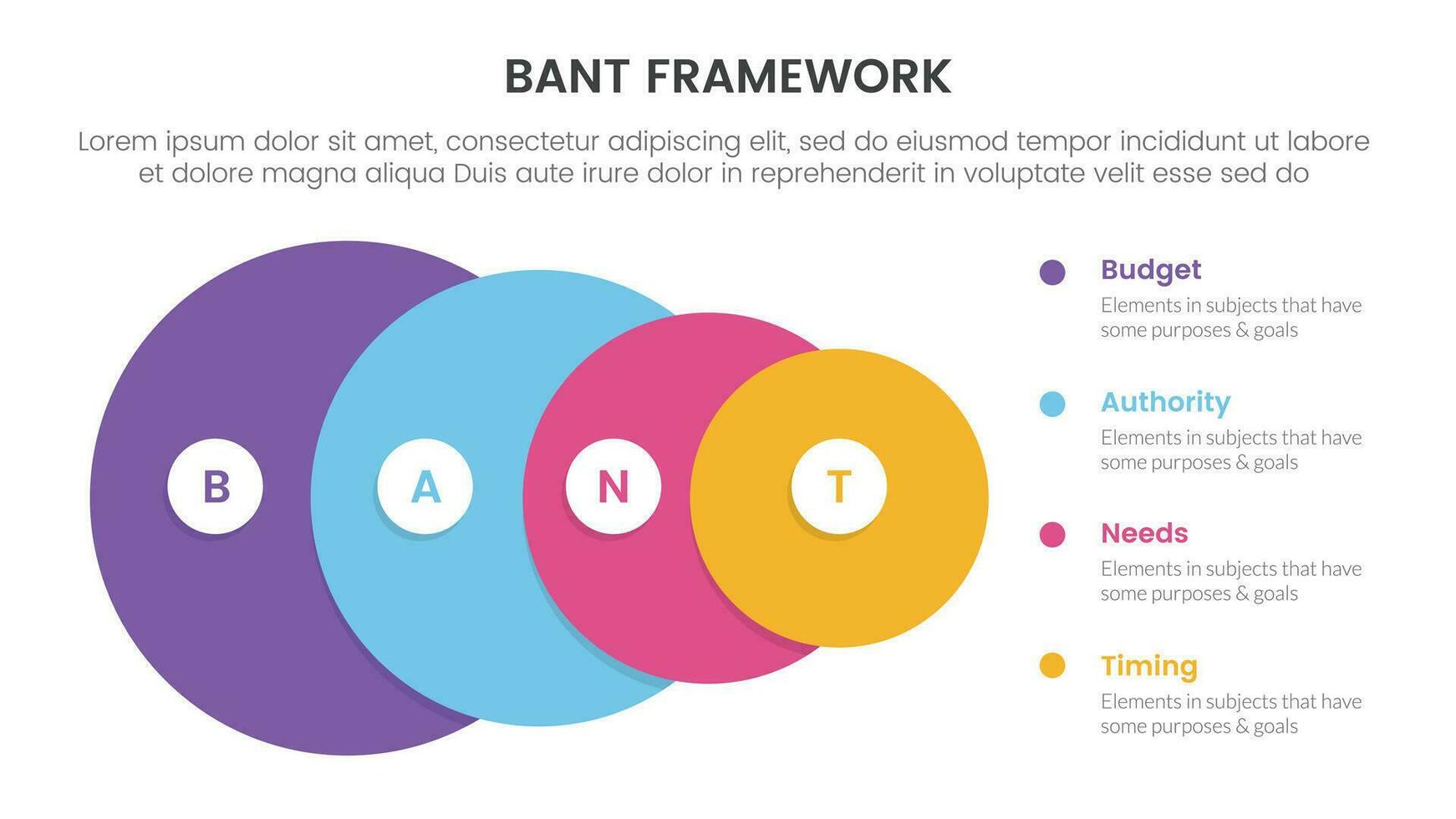 BANT FRAMEWORK

Lorem ipsum dolor sit amet, consectetur adipiscing elit, sed do eiusmod tempor incididunt ut labore et dolore magna aliqua Duis aute irure dolor in reprehenderit in voluptate velit esse sed do

B A N T

Budget
Elements in subjects that have some purposes & goals

Authority
Elements in subjects that have some purposes & goals

Needs
Elements in subjects that have some purposes & goals

Timing
Elements in subjects that have some purposes & goals